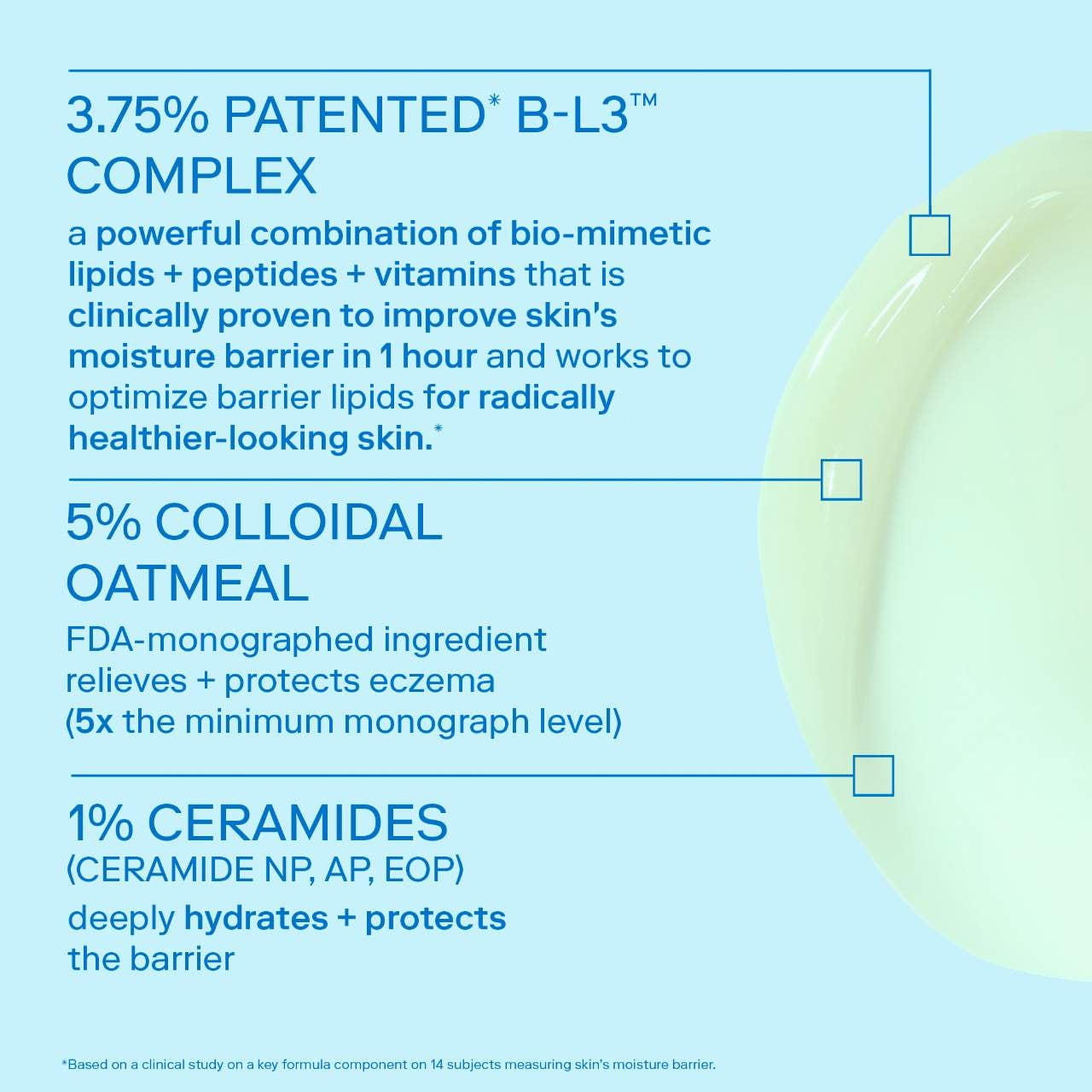 3.75% PATENTED* B-L3™ COMPLEX

a powerful combination of bio-mimetic lipids + peptides + vitamins that is clinically proven to improve skin's moisture barrier in 1 hour and works to optimize barrier lipids for radically healthier-looking skin.*

5% COLLOIDAL OATMEAL

FDA-monographed ingredient relieves + protects eczema (5x the minimum monograph level)

1% CERAMIDES (CERAMIDE NP, AP, EOP)

deeply hydrates + protects the barrier

*Based on a clinical study on a key formula component on 14 subjects measuring skin's moisture barrier.